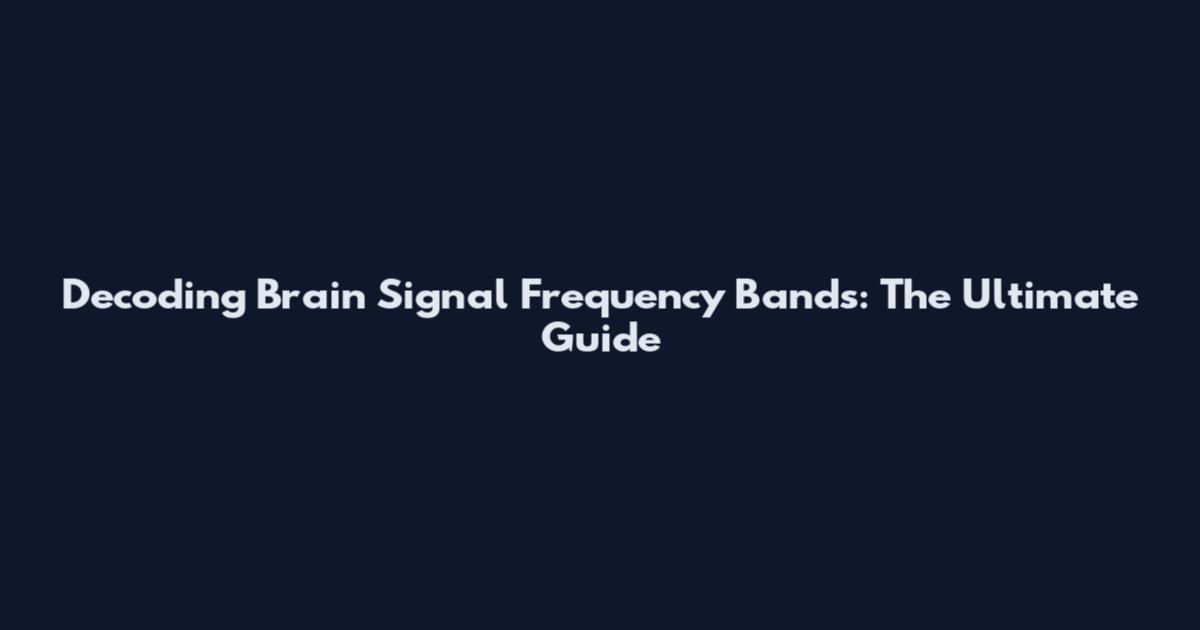 Decoding Brain Signal Frequency Bands: The Ultimate Guide